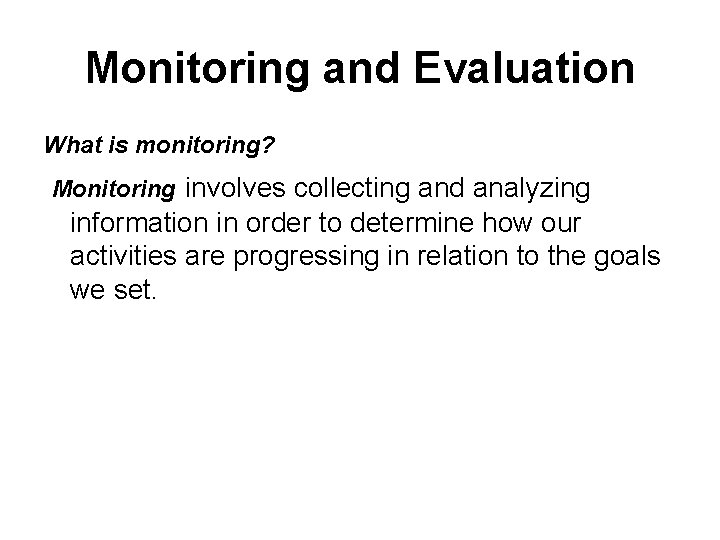 Monitoring and Evaluation

What is monitoring?

Monitoring involves collecting and analyzing information in order to determine how our activities are progressing in relation to the goals we set.